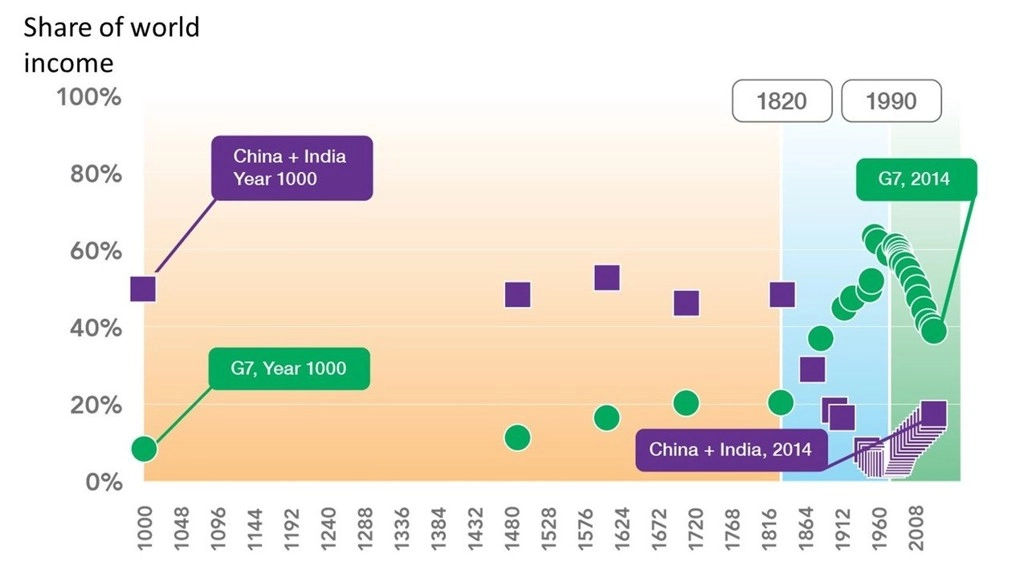 Share of world income

100%
80%
60%
40%
20%
0%

1820
1990

China + India Year 1000

G7, 2014

G7, Year 1000

China + India, 2014

1000
1048
1096
1144
1192
1240
1288
1336
1384
1432
1480
1528
1576
1624
1672
1720
1768
1816
1864
1912
1960
2008